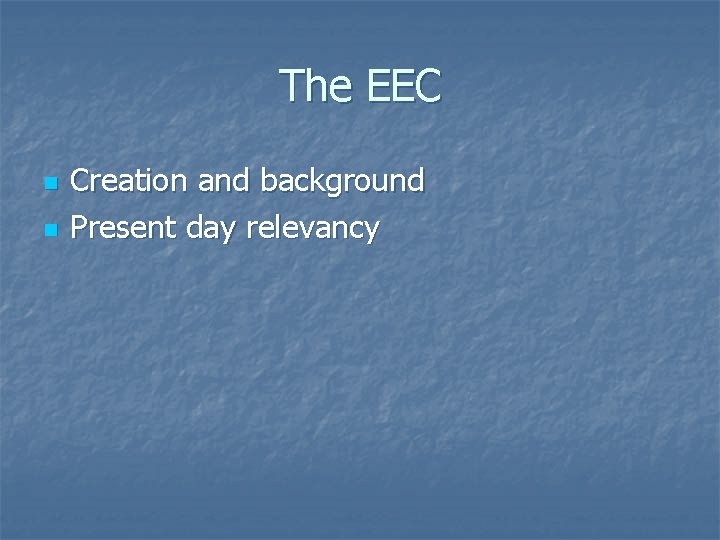 The EEC

- Creation and background
- Present day relevancy